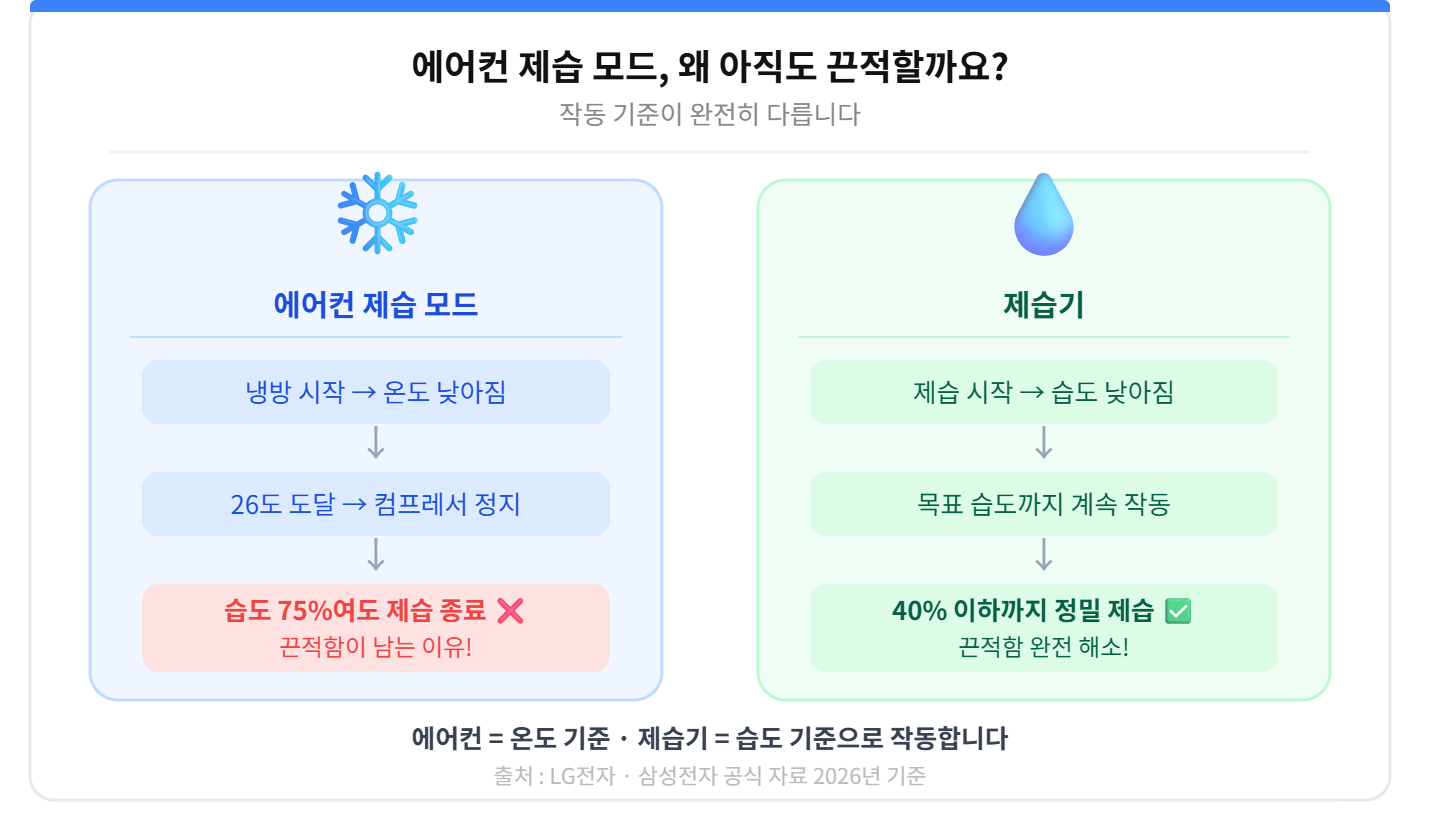 에어컨 제습 모드, 왜 아직도 끈적할까요?

작동 기준이 완전히 다릅니다

에어컨 제습 모드

냉방 시작 → 온도 낮아짐

↓

26도 도달 → 컴프레서 정지

↓

습도 75%여도 제습 종료 ❌
끈적함이 남는 이유!

제습기

제습 시작 → 습도 낮아짐

↓

목표 습도까지 계속 작동

↓

40% 이하까지 정밀 제습 ✅
끈적함 완전 해소!

에어컨 = 온도 기준 · 제습기 = 습도 기준으로 작동합니다

출처 : LG전자 · 삼성전자 공식 자료 2026년 기준